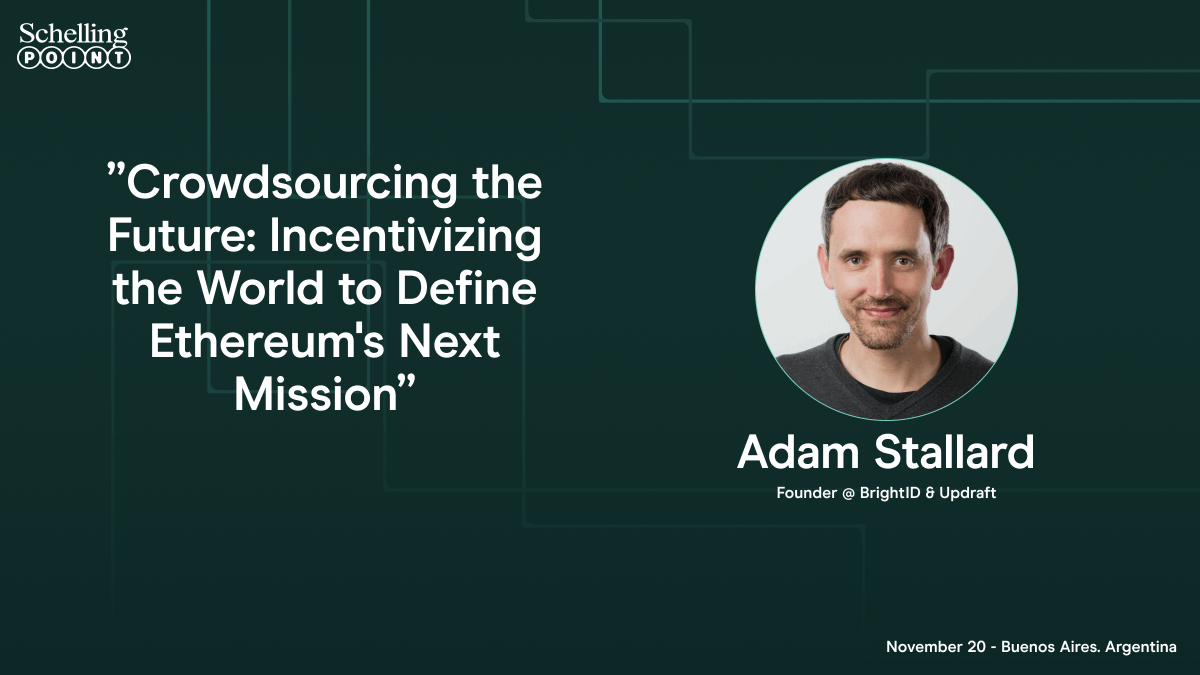 Schelling
POINT

”Crowdsourcing the Future: Incentivizing the World to Define Ethereum's Next Mission”

Adam Stallard
Founder @ BrightID & Updraft

November 20 - Buenos Aires. Argentina